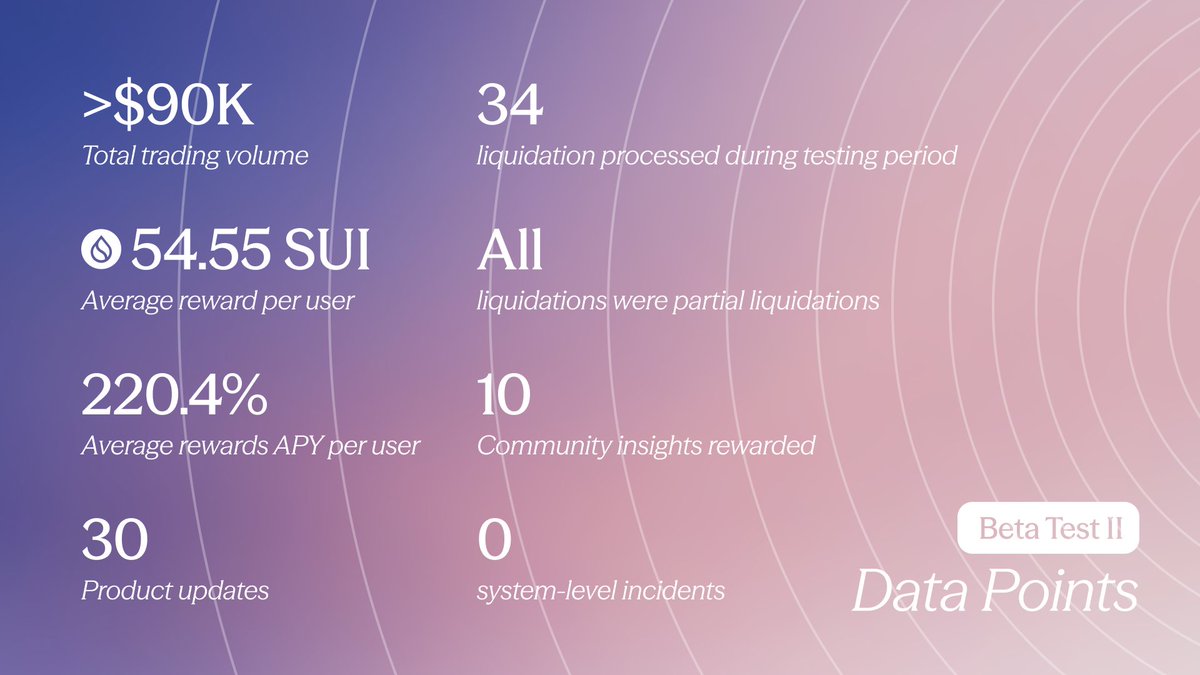 >$90K
Total trading volume

54.55 SUI
Average reward per user

220.4%
Average rewards APY per user

30
Product updates

34
liquidation processed during testing period

All
liquidations were partial liquidations

10
Community insights rewarded

0
system-level incidents

Beta Test II
Data Points